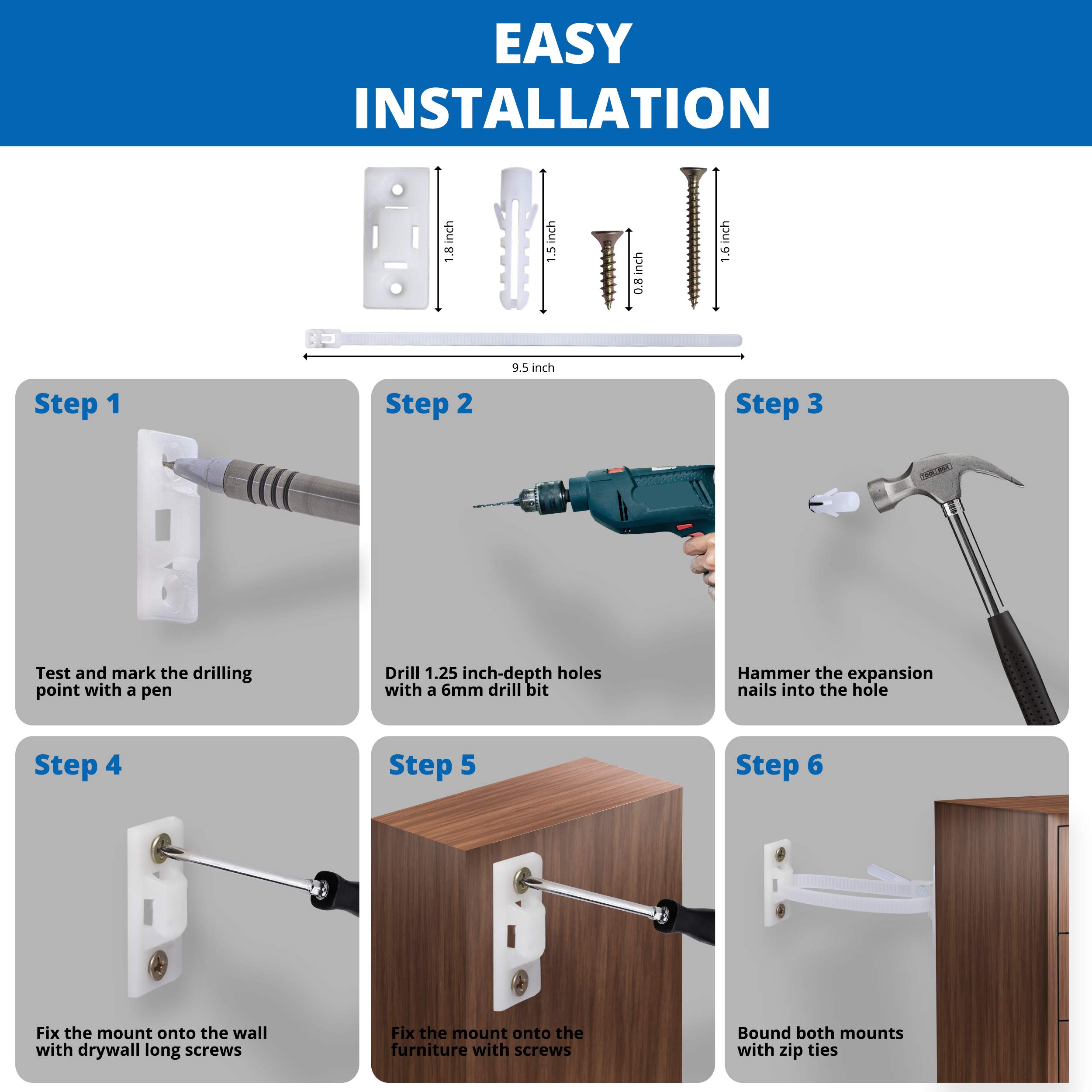 EASY INSTALLATION

1.8 inch

1.5 inch

0.8 inch

1.6 inch

9.5 inch

Step 1

Test and mark the drilling point with a pen

Step 2

Drill 1.25 inch-depth holes with a 6mm drill bit

Step 3

TOOL BOX

Hammer the expansion nails into the hole

Step 4

Fix the mount onto the wall with drywall long screws

Step 5

Fix the mount onto the furniture with screws

Step 6

Bound both mounts with zip ties